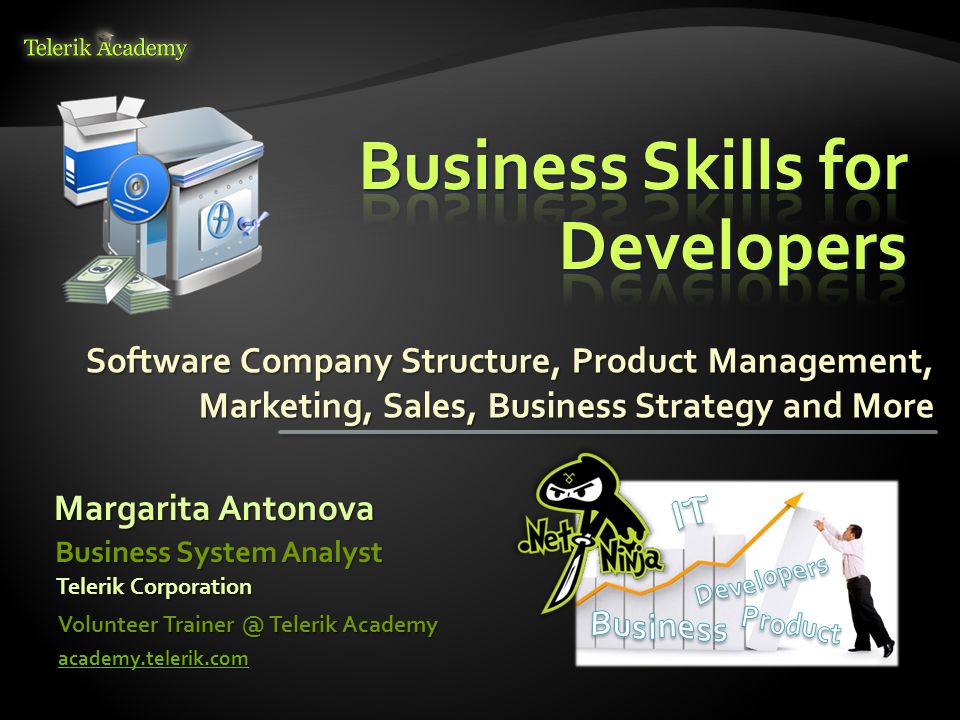 Telerik Academy

Business Skills for Developers

Software Company Structure, Product Management, Marketing, Sales, Business Strategy and More

Margarita Antonova
Business System Analyst
Telerik Corporation
Volunteer Trainer @ Telerik Academy
academy.telerik.com

.Net Ninja
IT
Developers
Business
Product